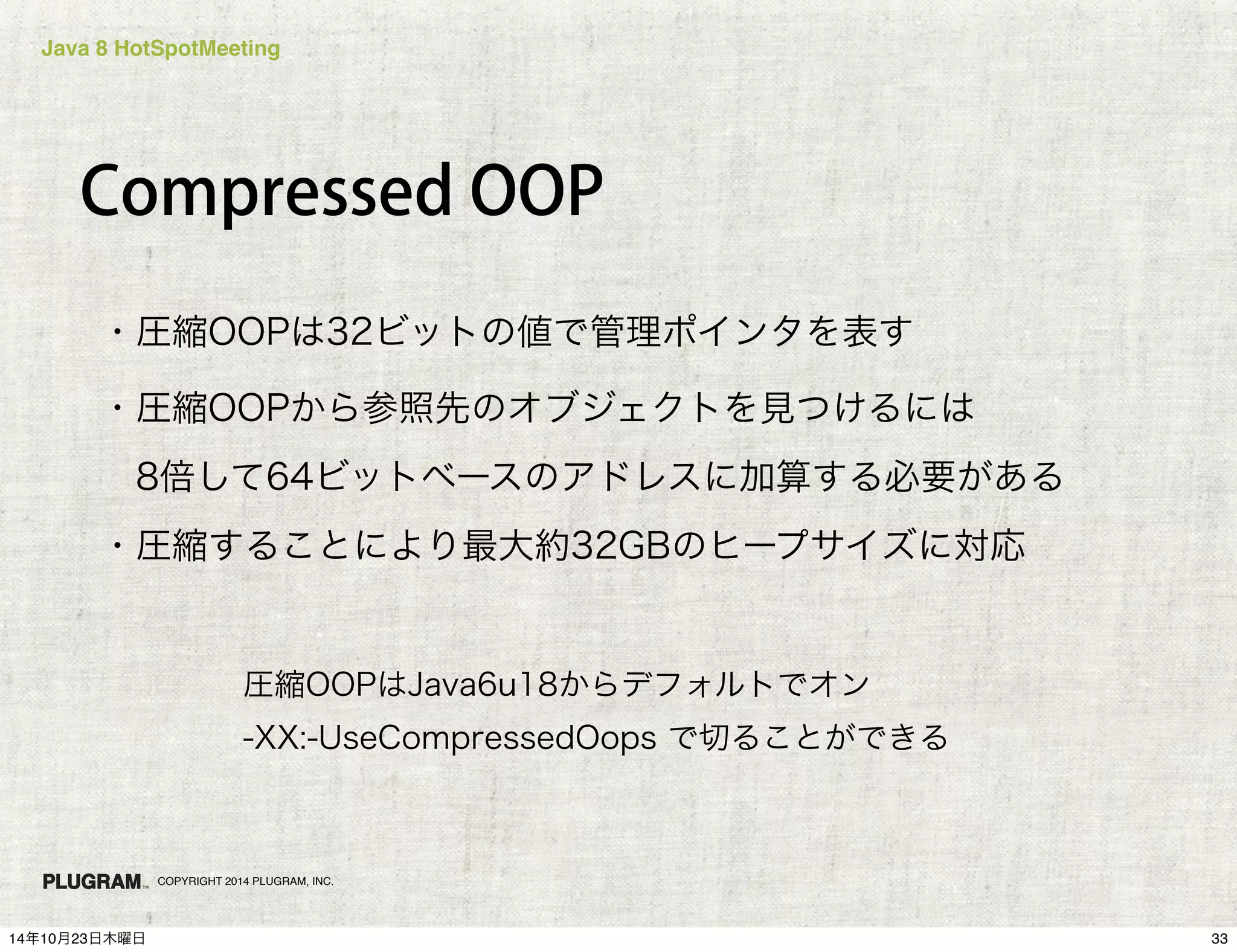 Java 8 HotSpotMeeting

Compressed OOP

・圧縮OOPは32ビットの値で管理ポインタを表す

・圧縮OOPから参照先のオブジェクトを見つけるには 8倍して64ビットベースのアドレスに加算する必要がある

・圧縮することにより最大約32GBのヒープサイズに対応

圧縮OOPはJava6u18からデフォルトでオン

-XX:-UseCompressedOops で切ることができる

PLUGRAM™ COPYRIGHT 2014 PLUGRAM, INC.

14年10月23日木曜日

33